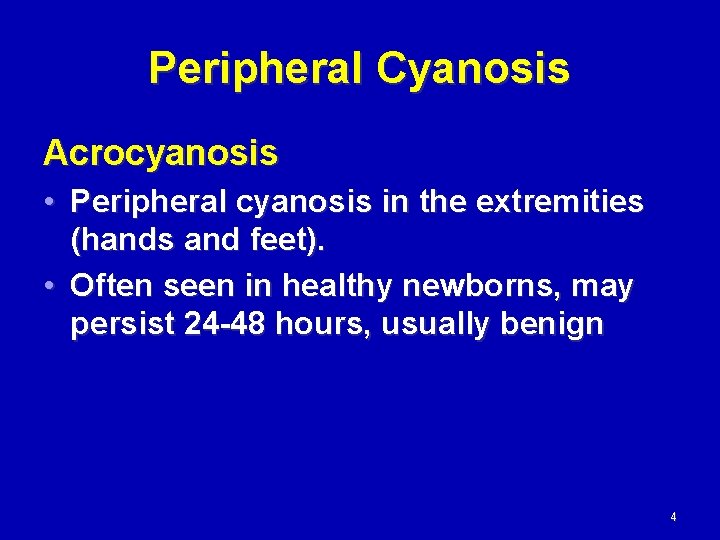 Peripheral Cyanosis

Acrocyanosis

• Peripheral cyanosis in the extremities (hands and feet).

• Often seen in healthy newborns, may persist 24-48 hours, usually benign

4